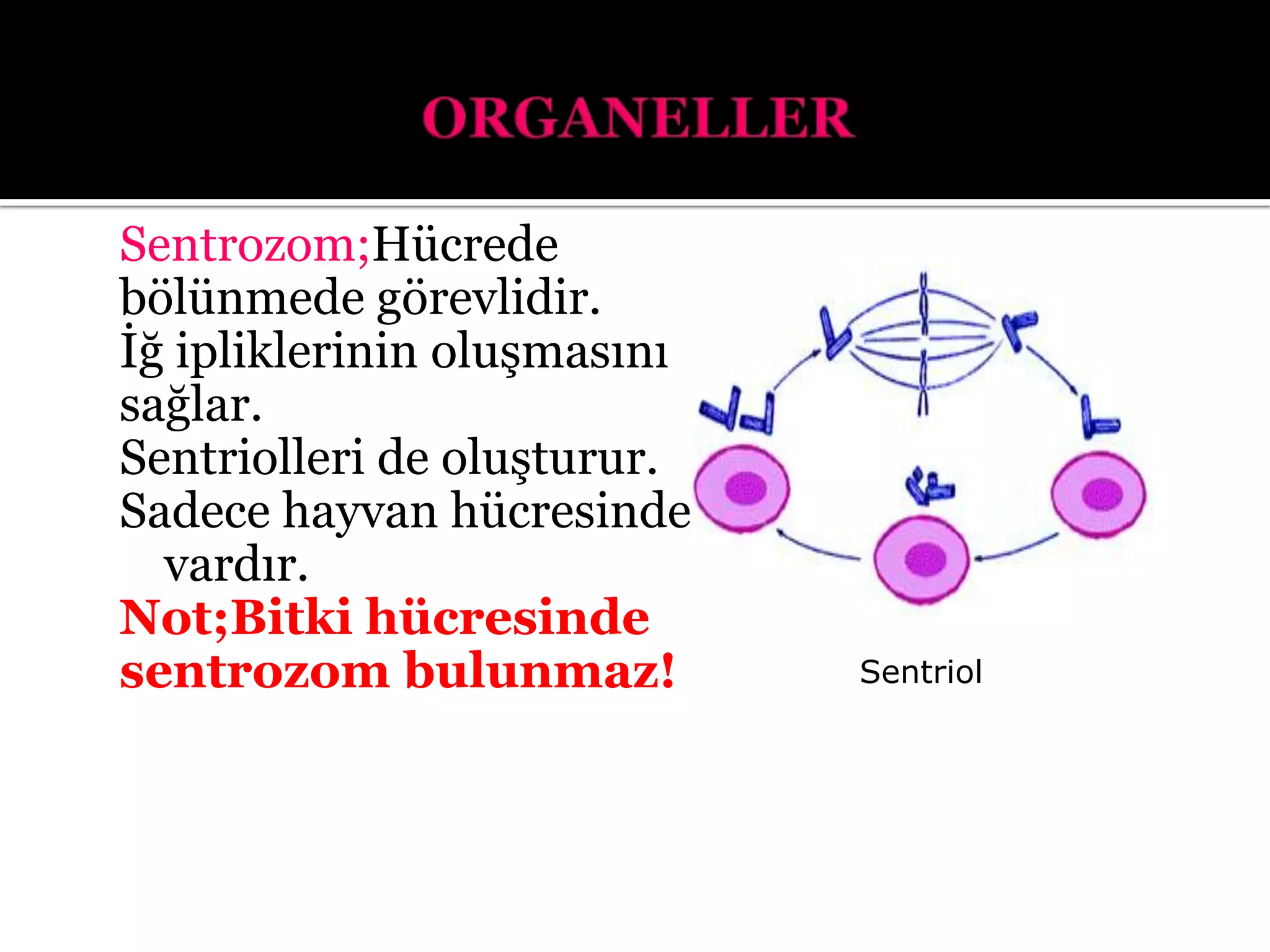 ORGANELLER

Sentrozom;Hücrede bölünmede görevlidir.
İğ ipliklerinin oluşmasını sağlar.
Sentriolleri de oluşturur.
Sadece hayvan hücresinde vardır.
Not;Bitki hücresinde sentrozom bulunmaz!

Sentriol